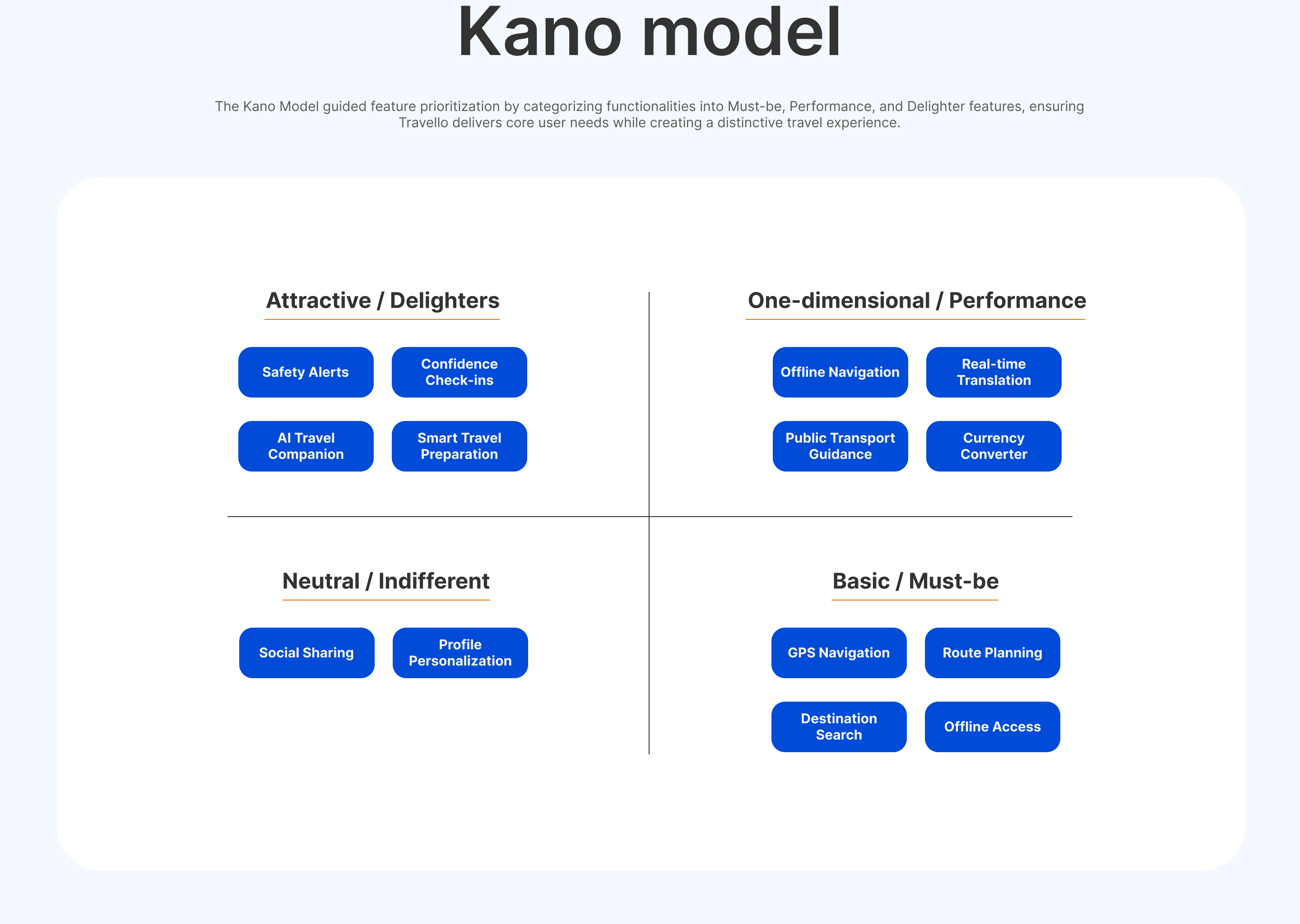 Kano model

The Kano Model guided feature prioritization by categorizing functionalities into Must-be, Performance, and Delighter features, ensuring Travello delivers core user needs while creating a distinctive travel experience.

Attractive / Delighters

Safety Alerts

Confidence Check-ins

AI Travel Companion

Smart Travel Preparation

One-dimensional / Performance

Offline Navigation

Real-time Translation

Public Transport Guidance

Currency Converter

Neutral / Indifferent

Social Sharing

Profile Personalization

Basic / Must-be

GPS Navigation

Route Planning

Destination Search

Offline Access